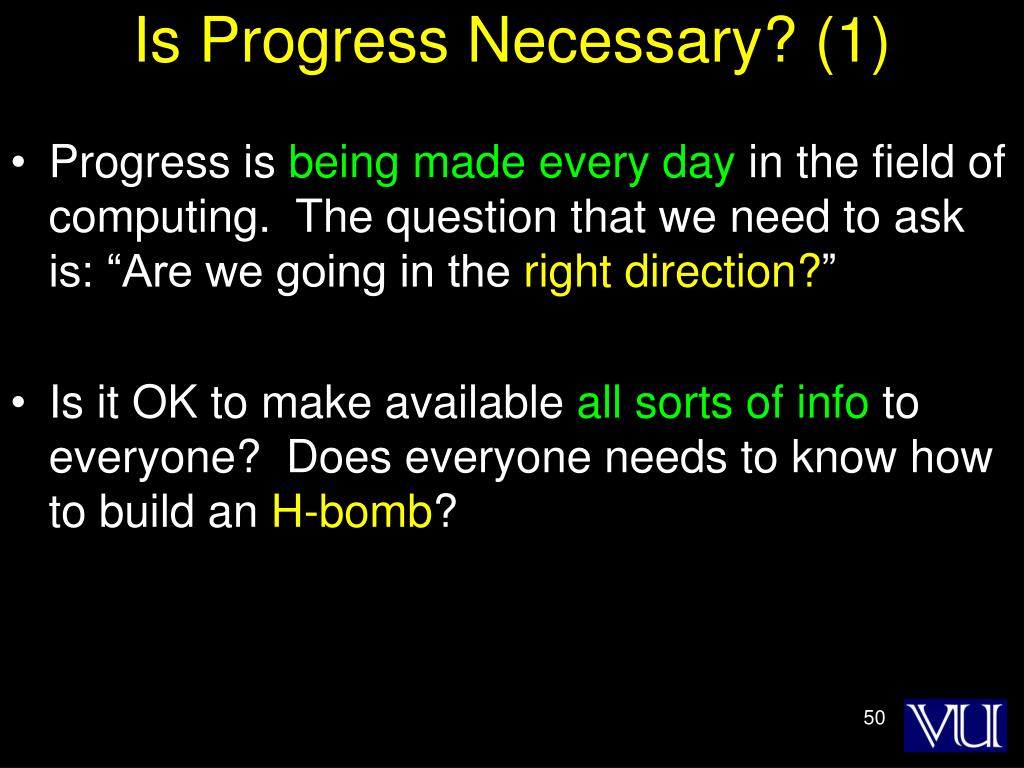 Is Progress Necessary? (1)

• Progress is being made every day in the field of computing. The question that we need to ask is: “Are we going in the right direction?”

• Is it OK to make available all sorts of info to everyone? Does everyone needs to know how to build an H-bomb?

50

VU